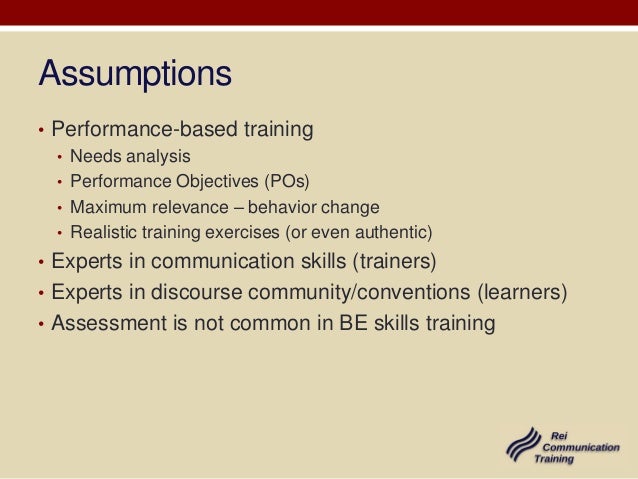 Assumptions

• Performance-based training
  • Needs analysis
  • Performance Objectives (POs)
  • Maximum relevance – behavior change
  • Realistic training exercises (or even authentic)
• Experts in communication skills (trainers)
• Experts in discourse community/conventions (learners)
• Assessment is not common in BE skills training

Rei Communication Training